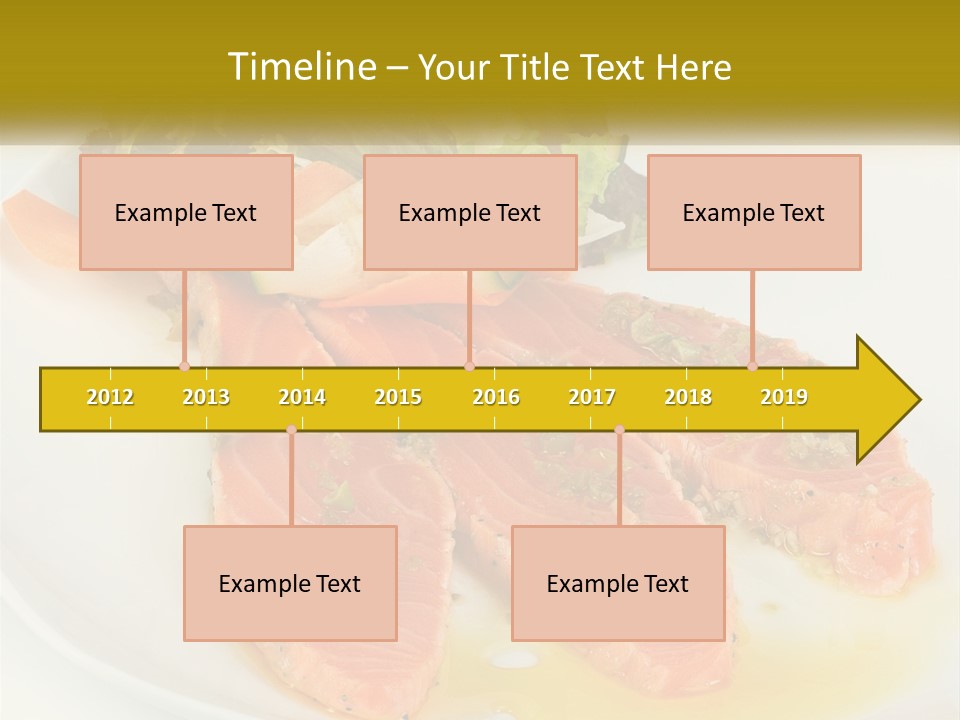 Timeline – Your Title Text Here

Example Text

Example Text

Example Text

2012 2013 2014 2015 2016 2017 2018 2019

Example Text

Example Text